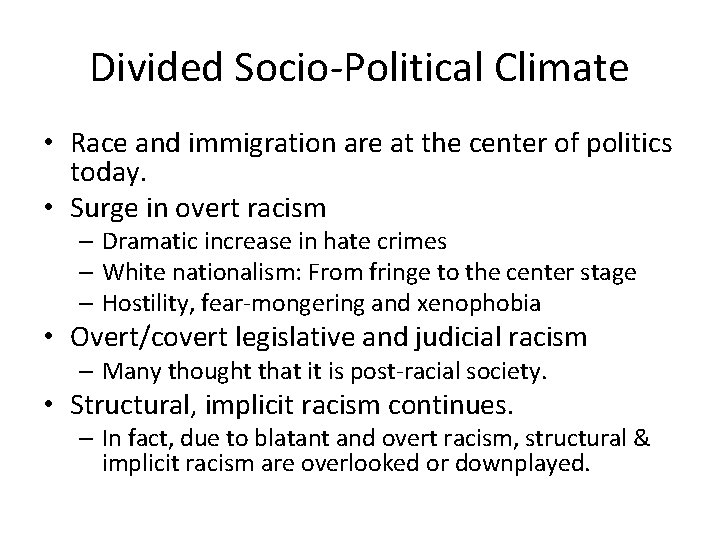 Divided Socio-Political Climate

• Race and immigration are at the center of politics today.
• Surge in overt racism
 – Dramatic increase in hate crimes
 – White nationalism: From fringe to the center stage
 – Hostility, fear-mongering and xenophobia
• Overt/covert legislative and judicial racism
 – Many thought that it is post-racial society.
• Structural, implicit racism continues.
 – In fact, due to blatant and overt racism, structural & implicit racism are overlooked or downplayed.